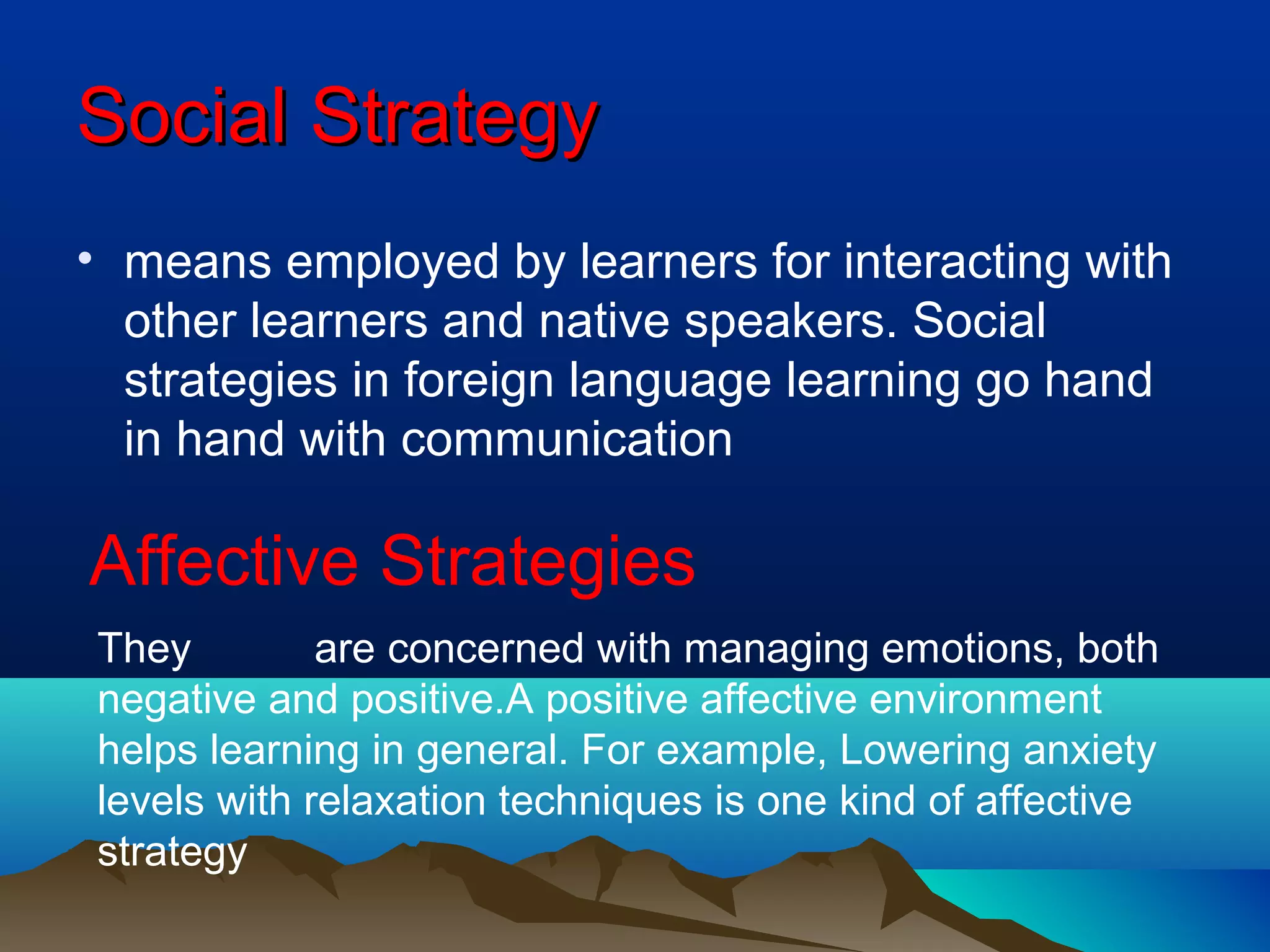 Social Strategy

• means employed by learners for interacting with other learners and native speakers. Social strategies in foreign language learning go hand in hand with communication

Affective Strategies

They are concerned with managing emotions, both negative and positive.A positive affective environment helps learning in general. For example, Lowering anxiety levels with relaxation techniques is one kind of affective strategy